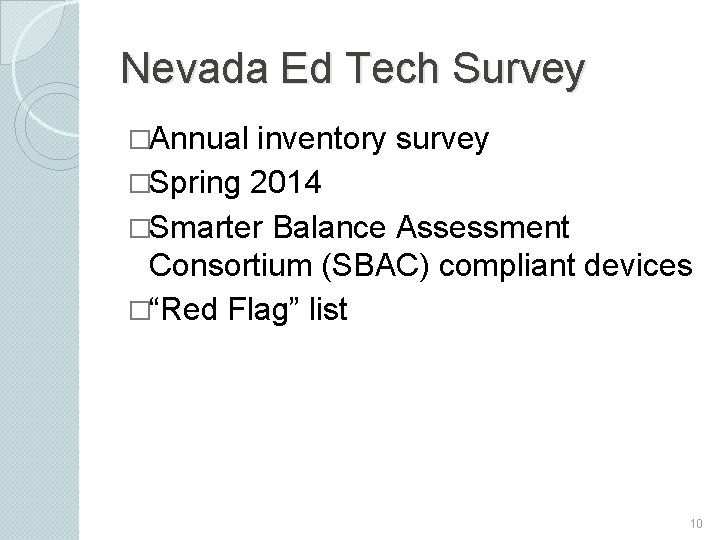 Nevada Ed Tech Survey

□Annual inventory survey

□Spring 2014

□Smarter Balance Assessment Consortium (SBAC) compliant devices

□“Red Flag” list

10